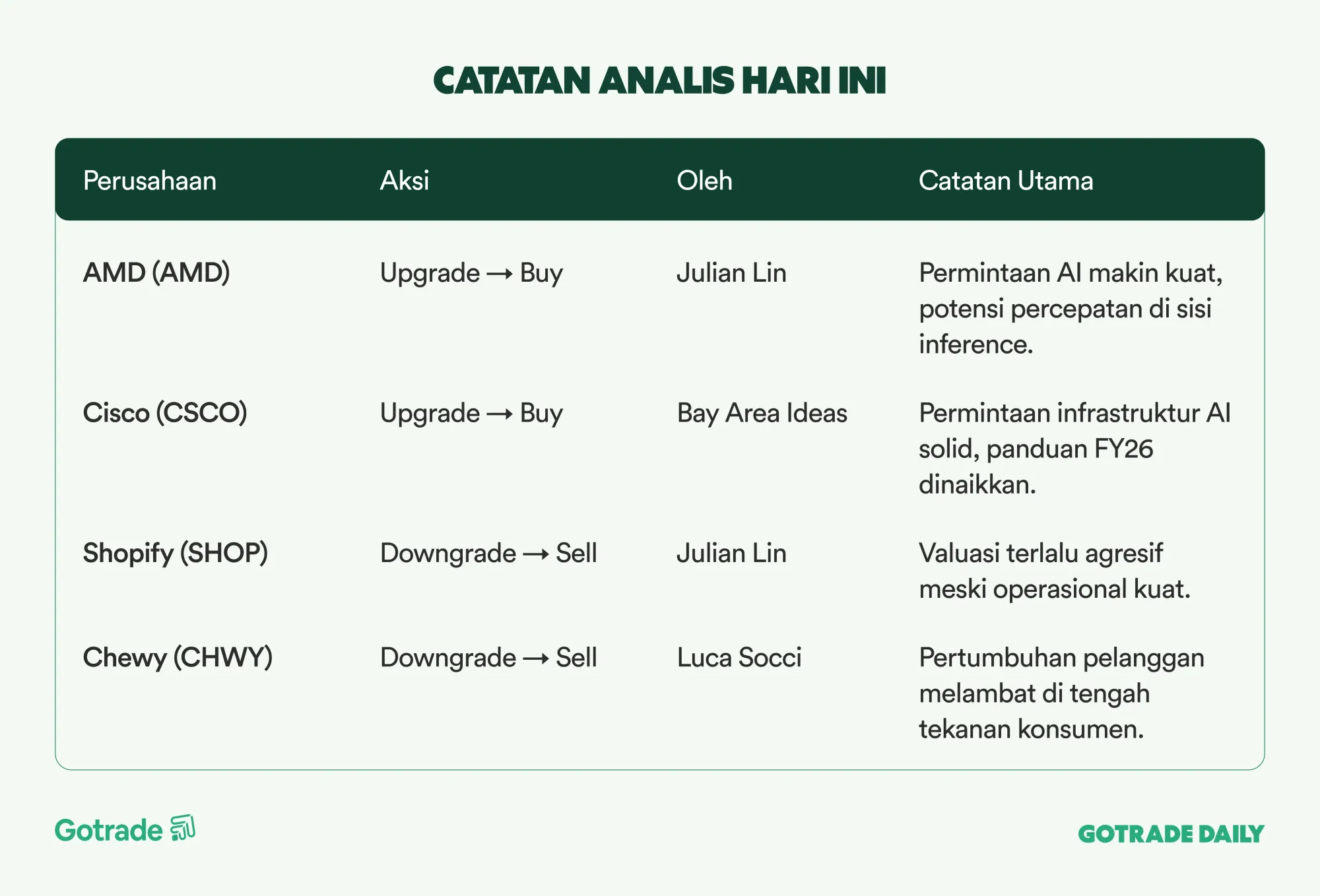 CATATAN ANALIS HARI INI

| Perusahaan | Aksi | Oleh | Catatan Utama |
|---|---|---|---|
| AMD (AMD) | Upgrade → Buy | Julian Lin | Permintaan AI makin kuat, potensi percepatan di sisi inference. |
| Cisco (CSCO) | Upgrade → Buy | Bay Area Ideas | Permintaan infrastruktur AI solid, panduan FY26 dinaikkan. |
| Shopify (SHOP) | Downgrade → Sell | Julian Lin | Valuasi terlalu agresif meski operasional kuat. |
| Chewy (CHWY) | Downgrade → Sell | Luca Socci | Pertumbuhan pelanggan melambat di tengah tekanan konsumen. |

Gotrade

GOTRADE DAILY